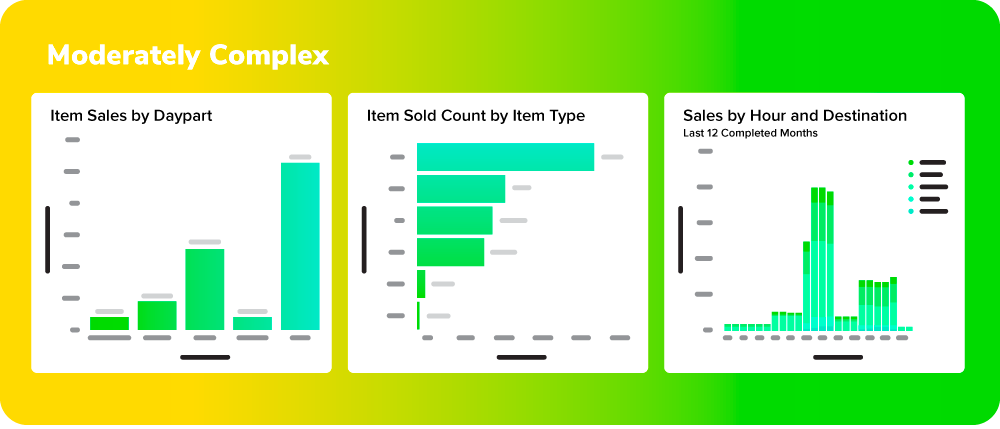 Moderately Complex

Item Sales by Daypart

Item Sold Count by Item Type

Sales by Hour and Destination
Last 12 Completed Months